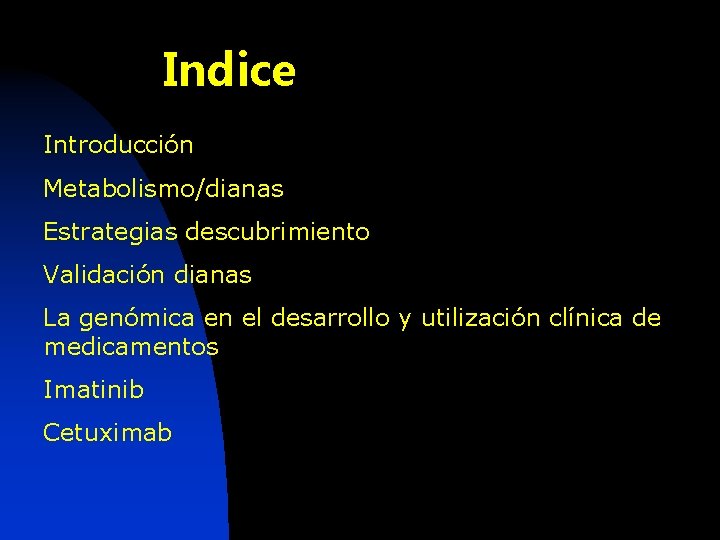 Indice

Introducción

Metabolismo/dianas

Estrategias descubrimiento

Validación dianas

La genómica en el desarrollo y utilización clínica de medicamentos

Imatinib

Cetuximab